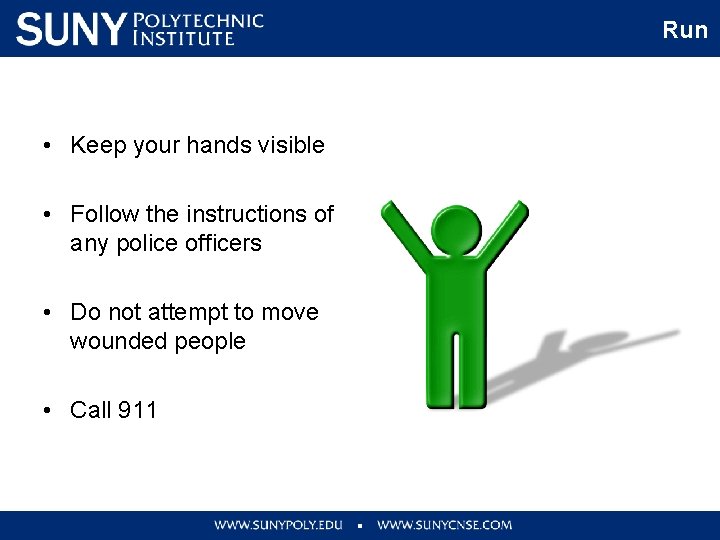 SUNY POLYTECHNIC INSTITUTE

Run

• Keep your hands visible

• Follow the instructions of any police officers

• Do not attempt to move wounded people

• Call 911

WWW.SUNYPOLY.EDU ▪ WWW.SUNYCNSE.COM